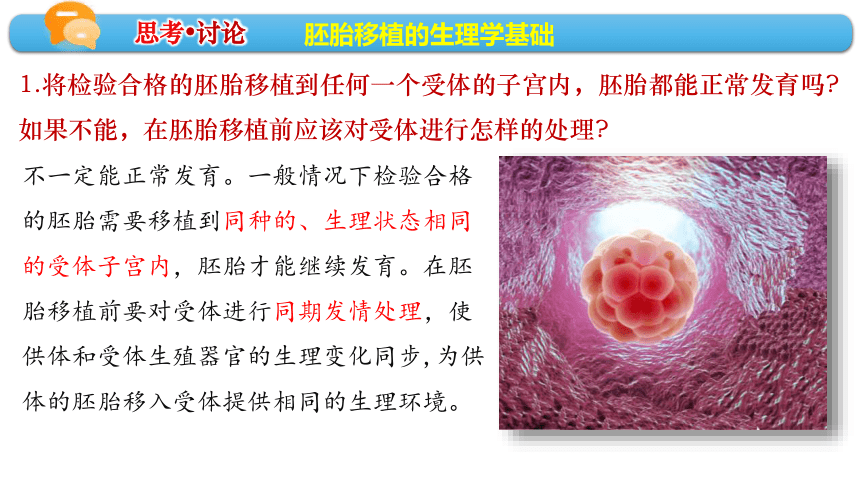 思考•讨论　胚胎移植的生理学基础

1.将检验合格的胚胎移植到任何一个受体的子宫内，胚胎都能正常发育吗?如果不能，在胚胎移植前应该对受体进行怎样的处理?

不一定能正常发育。一般情况下检验合格的胚胎需要移植到同种的、生理状态相同的受体子宫内，胚胎才能继续发育。在胚胎移植前要对受体进行同期发情处理，使供体和受体生殖器官的生理变化同步，为供体的胚胎移入受体提供相同的生理环境。